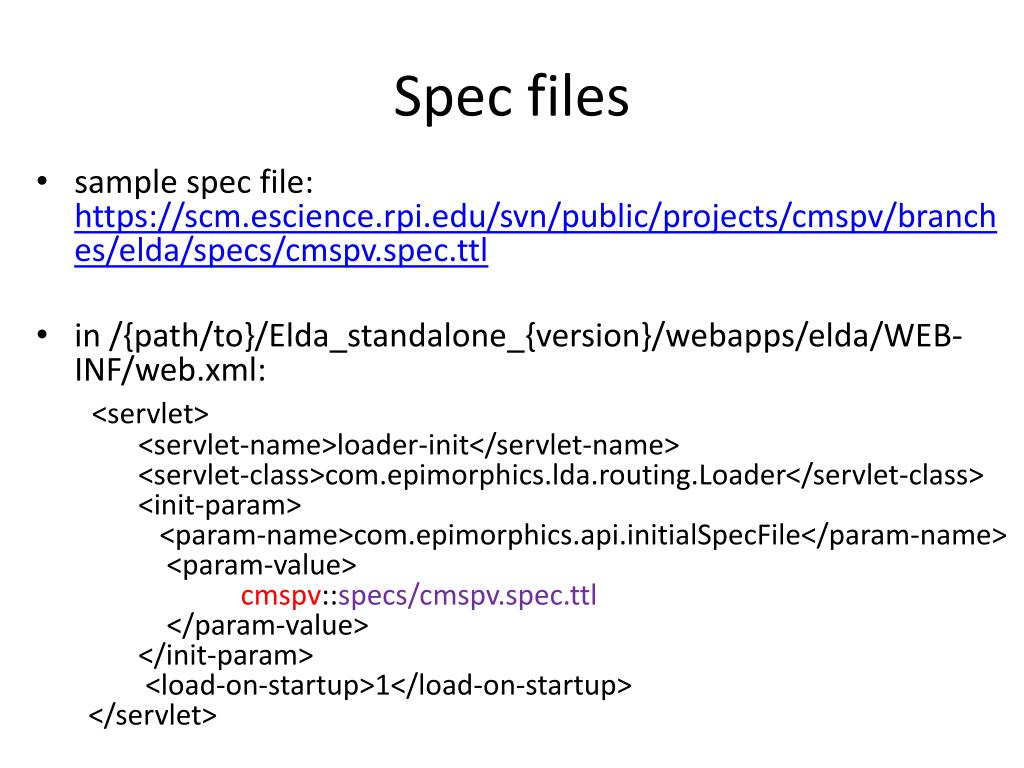 Spec files

• sample spec file: https://scm.escience.rpi.edu/svn/public/projects/cmspv/branches/elda/specs/cmspv.spec.ttl

• in /{path/to}/Elda_standalone_{version}/webapps/elda/WEB-INF/web.xml:

<servlet>
<servlet-name>loader-init</servlet-name>
<servlet-class>com.epimorphics.lda.routing.Loader</servlet-class>
<init-param>
<param-name>com.epimorphics.api.initialSpecFile</param-name>
<param-value>
cmspv::specs/cmspv.spec.ttl
</param-value>
</init-param>
<load-on-startup>1</load-on-startup>
</servlet>